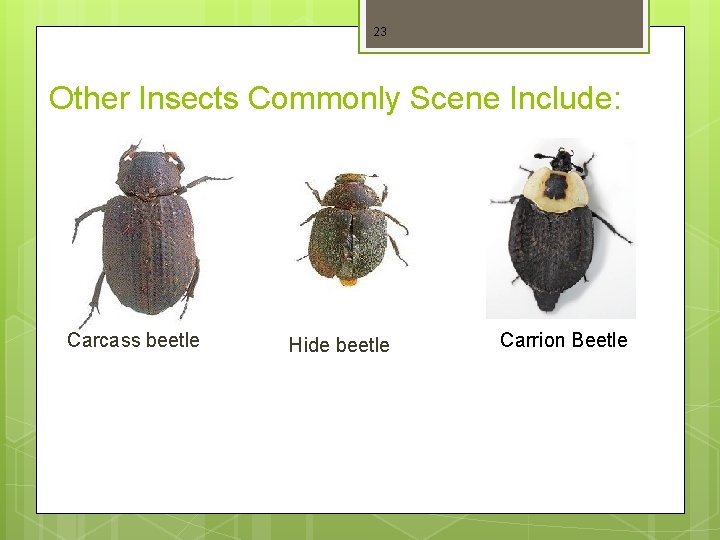 23

Other Insects Commonly Scene Include:

Carcass beetle

Hide beetle

Carrion Beetle